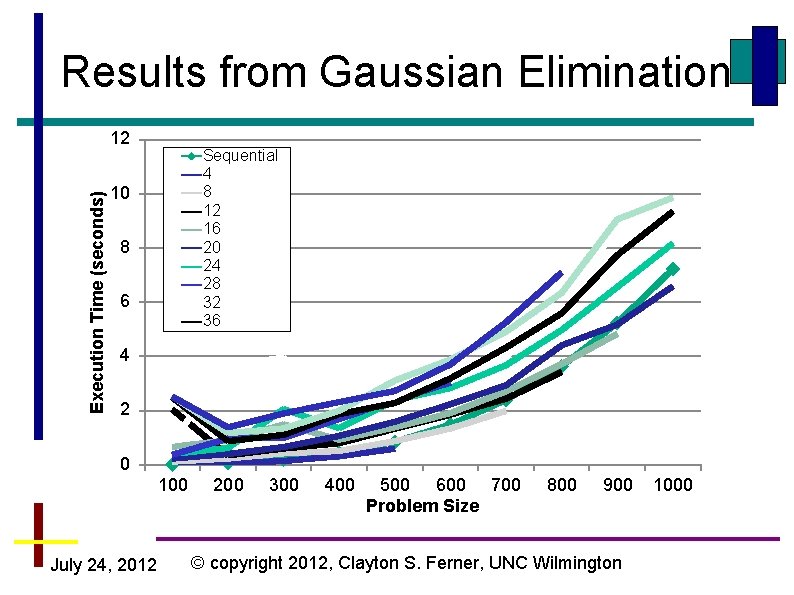 Results from Gaussian Elimination

Execution Time (seconds)

12
10
8
6
4
2
0

Sequential
4
8
12
16
20
24
28
32
36

100 200 300 400 500 600 700 800 900 1000
Problem Size

July 24, 2012

© copyright 2012, Clayton S. Ferner, UNC Wilmington